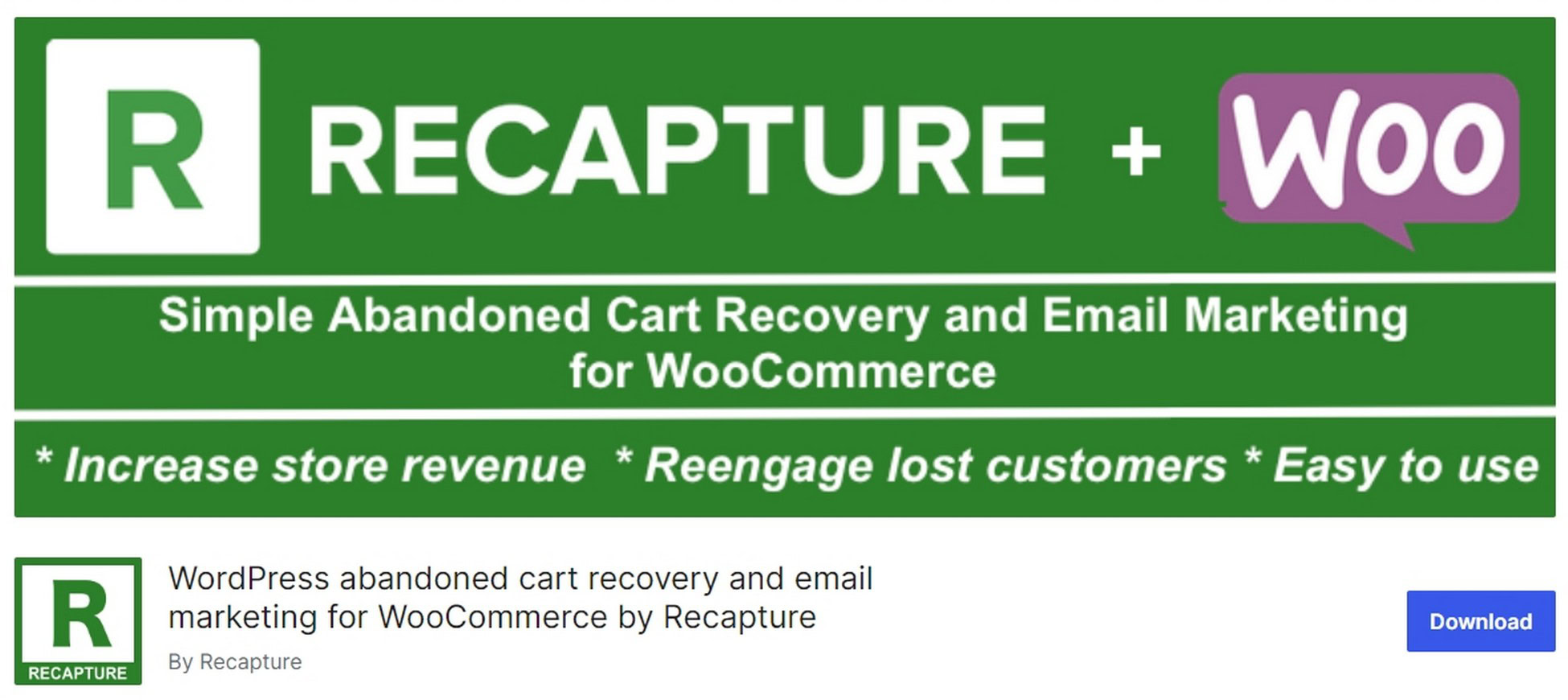 R RECAPTURE + WOO

Simple Abandoned Cart Recovery and Email Marketing for WooCommerce

* Increase store revenue * Reengage lost customers * Easy to use

R
RECAPTURE

WordPress abandoned cart recovery and email marketing for WooCommerce by Recapture

By Recapture

Download